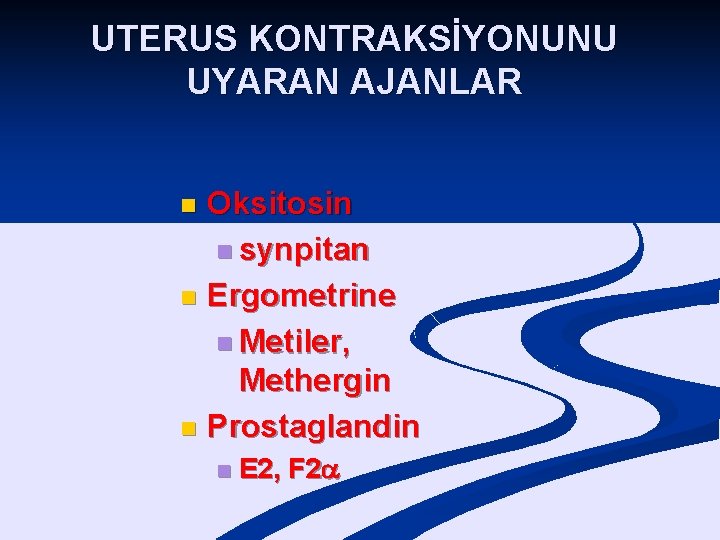 UTERUS KONTRAKSİYONUNU UYARAN AJANLAR

- Oksitosin
  - synpitan
- Ergometrine
  - Metiler, Methergin
- Prostaglandin
  - E2, F2$\alpha$